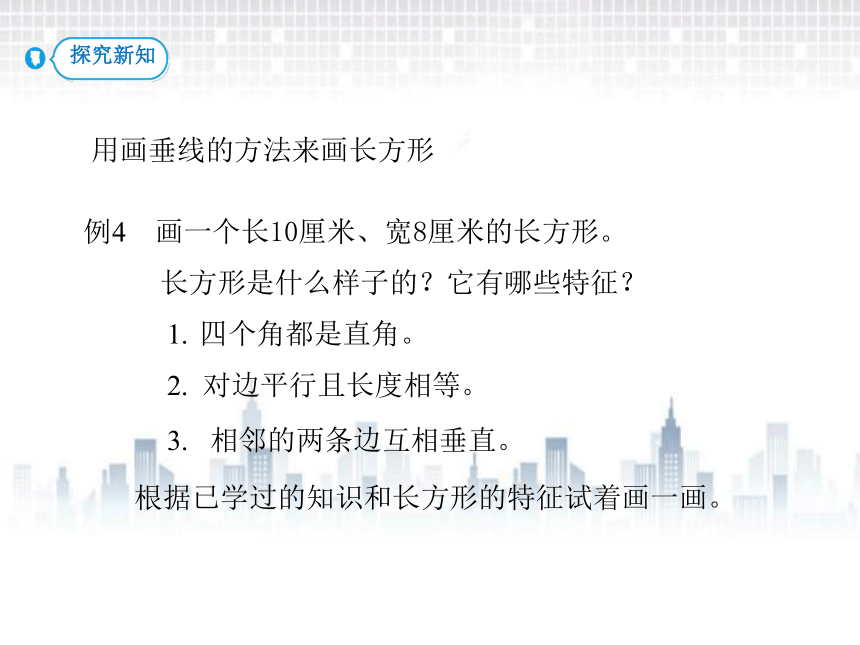 探究新知

用画垂线的方法来画长方形

例4　画一个长10厘米、宽8厘米的长方形。

长方形是什么样子的？它有哪些特征？

1. 四个角都是直角。

2. 对边平行且长度相等。

3. 相邻的两条边互相垂直。

根据已学过的知识和长方形的特征试着画一画。